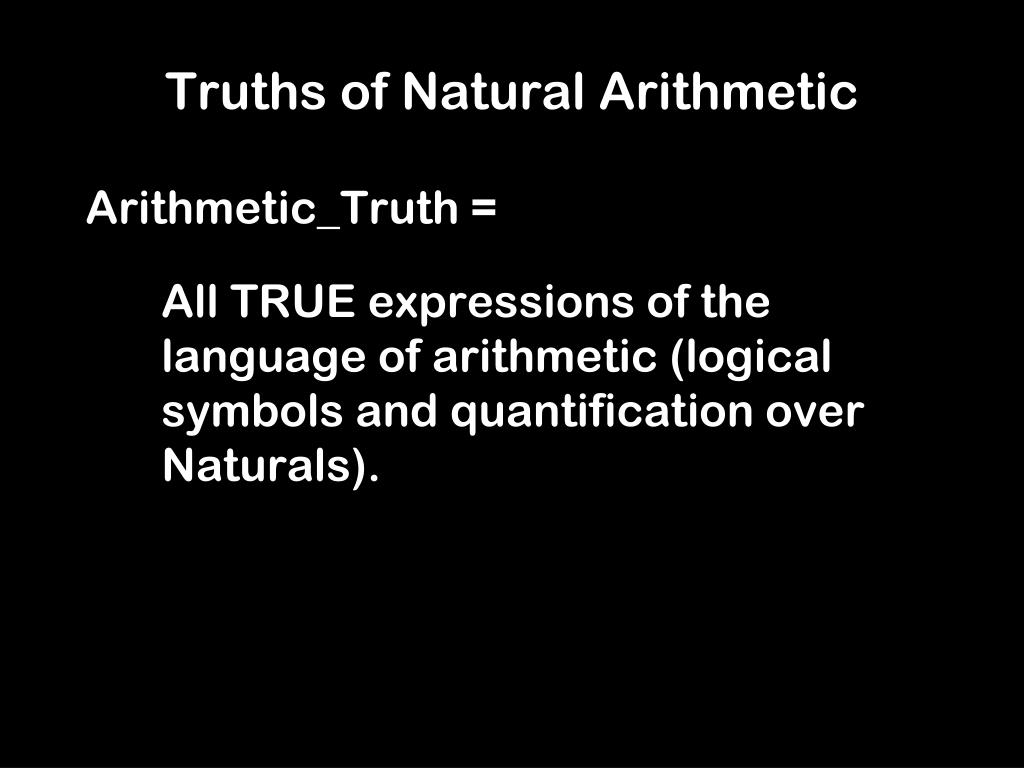 Truths of Natural Arithmetic

Arithmetic_Truth =

All TRUE expressions of the language of arithmetic (logical symbols and quantification over Naturals).